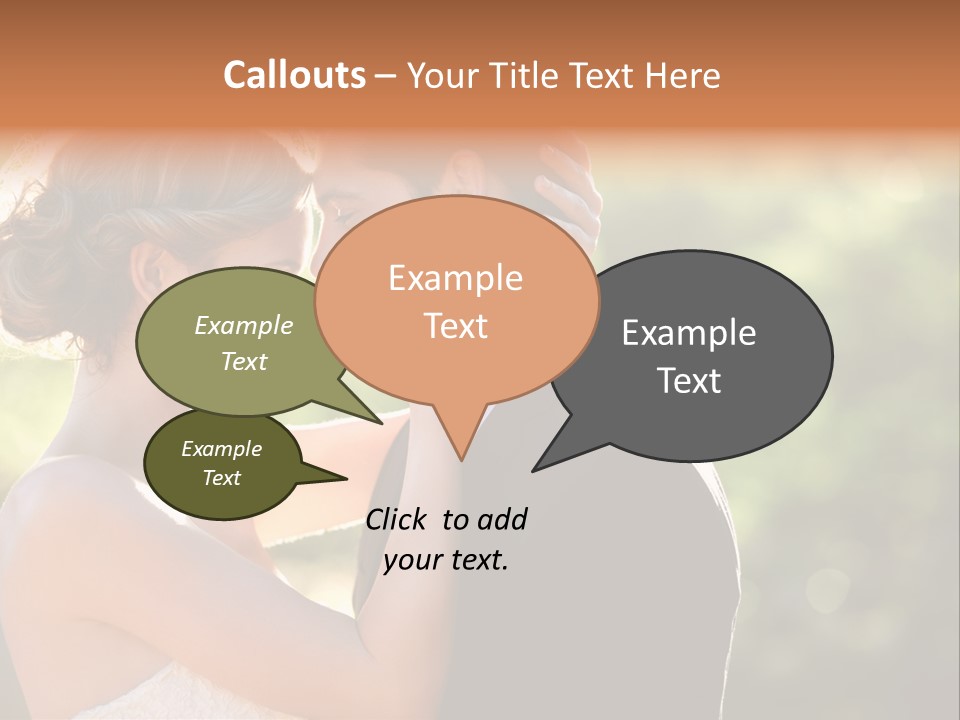 Callouts – Your Title Text Here

Example Text

Example Text

Example Text

Example Text

Click to add your text.